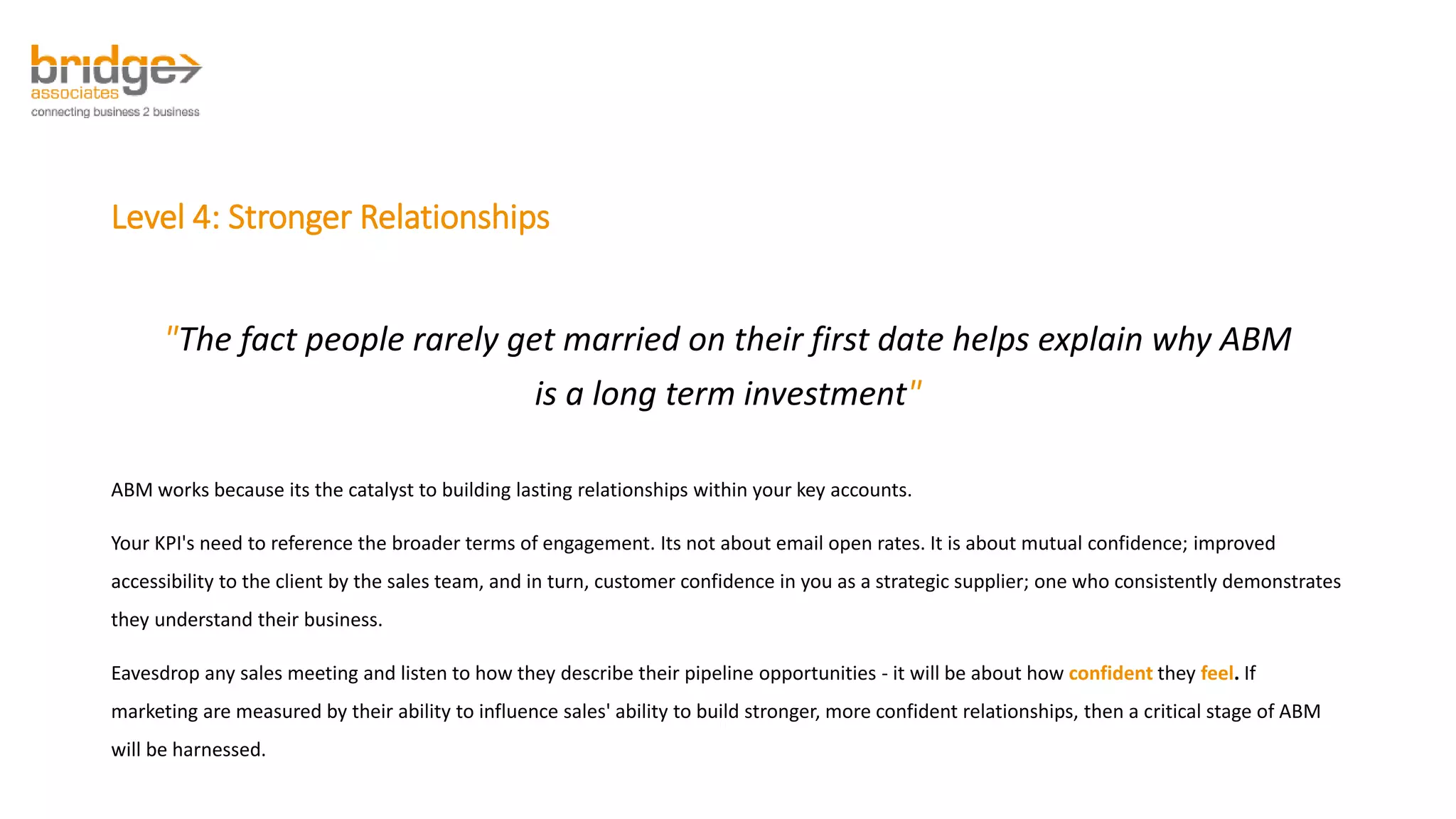 bridge
associates
connecting business 2 business

Level 4: Stronger Relationships

"The fact people rarely get married on their first date helps explain why ABM is a long term investment"

ABM works because its the catalyst to building lasting relationships within your key accounts.

Your KPI's need to reference the broader terms of engagement. Its not about email open rates. It is about mutual confidence; improved accessibility to the client by the sales team, and in turn, customer confidence in you as a strategic supplier; one who consistently demonstrates they understand their business.

Eavesdrop any sales meeting and listen to how they describe their pipeline opportunities - it will be about how confident they feel. If marketing are measured by their ability to influence sales' ability to build stronger, more confident relationships, then a critical stage of ABM will be harnessed.